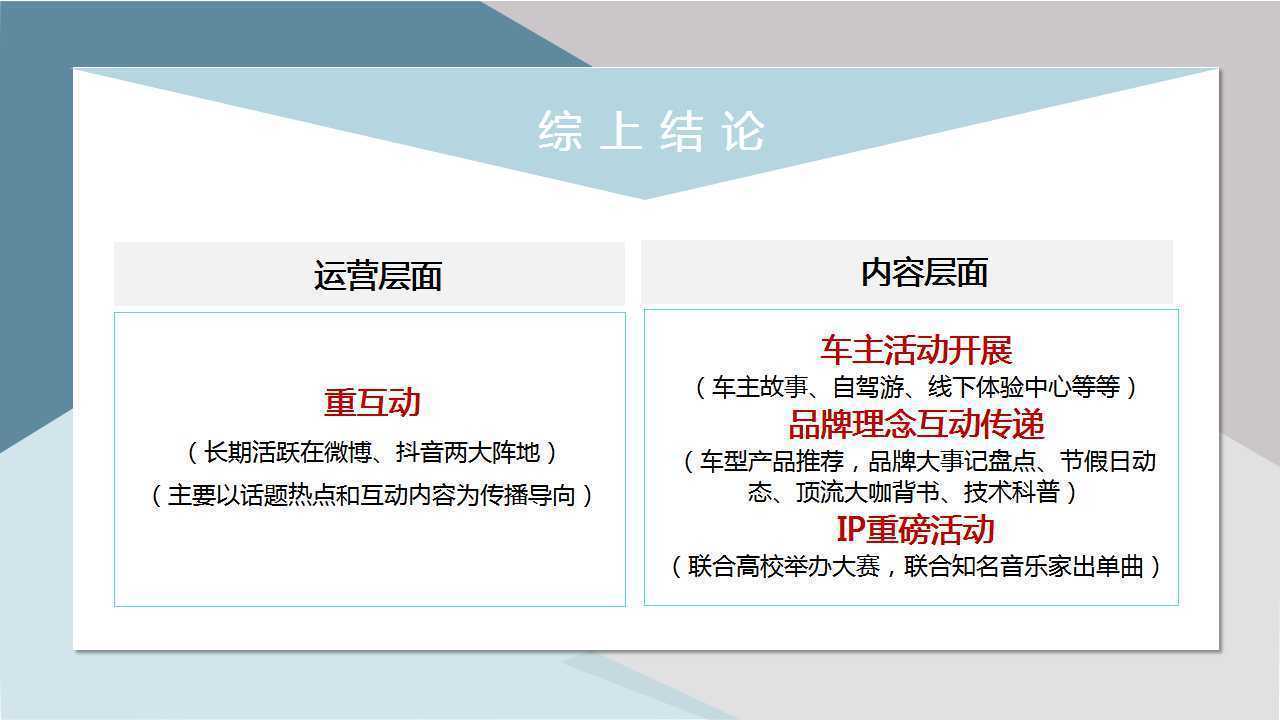 综上结论

运营层面

重互动
（长期活跃在微博、抖音两大阵地）
（主要以话题热点和互动内容为传播导向）

内容层面

车主活动开展
（车主故事、自驾游、线下体验中心等等）
品牌理念互动传递
（车型产品推荐，品牌大事记盘点、节假日动态、顶流大咖背书、技术科普）
IP重磅活动
（联合高校举办大赛，联合知名音乐家出单曲）